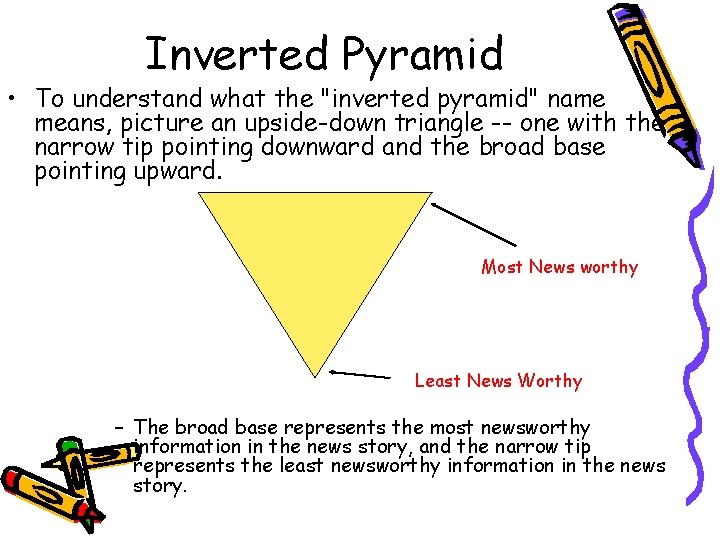 Inverted Pyramid

• To understand what the "inverted pyramid" name means, picture an upside-down triangle -- one with the narrow tip pointing downward and the broad base pointing upward.

Most News worthy

Least News Worthy

– The broad base represents the most newsworthy information in the news story, and the narrow tip represents the least newsworthy information in the news story.